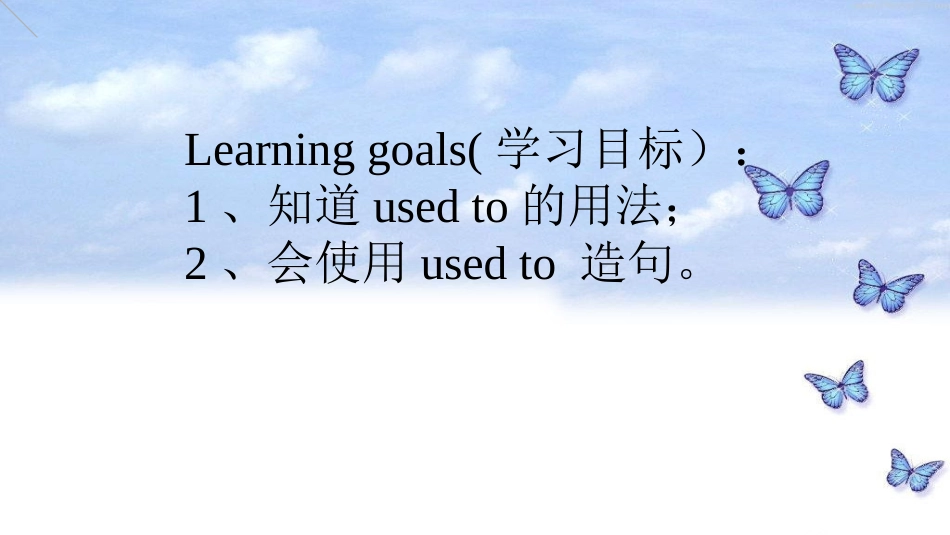 Learning goals( 学习目标）:
1 、知道 used to 的用法;
2 、会使用 used to 造句。